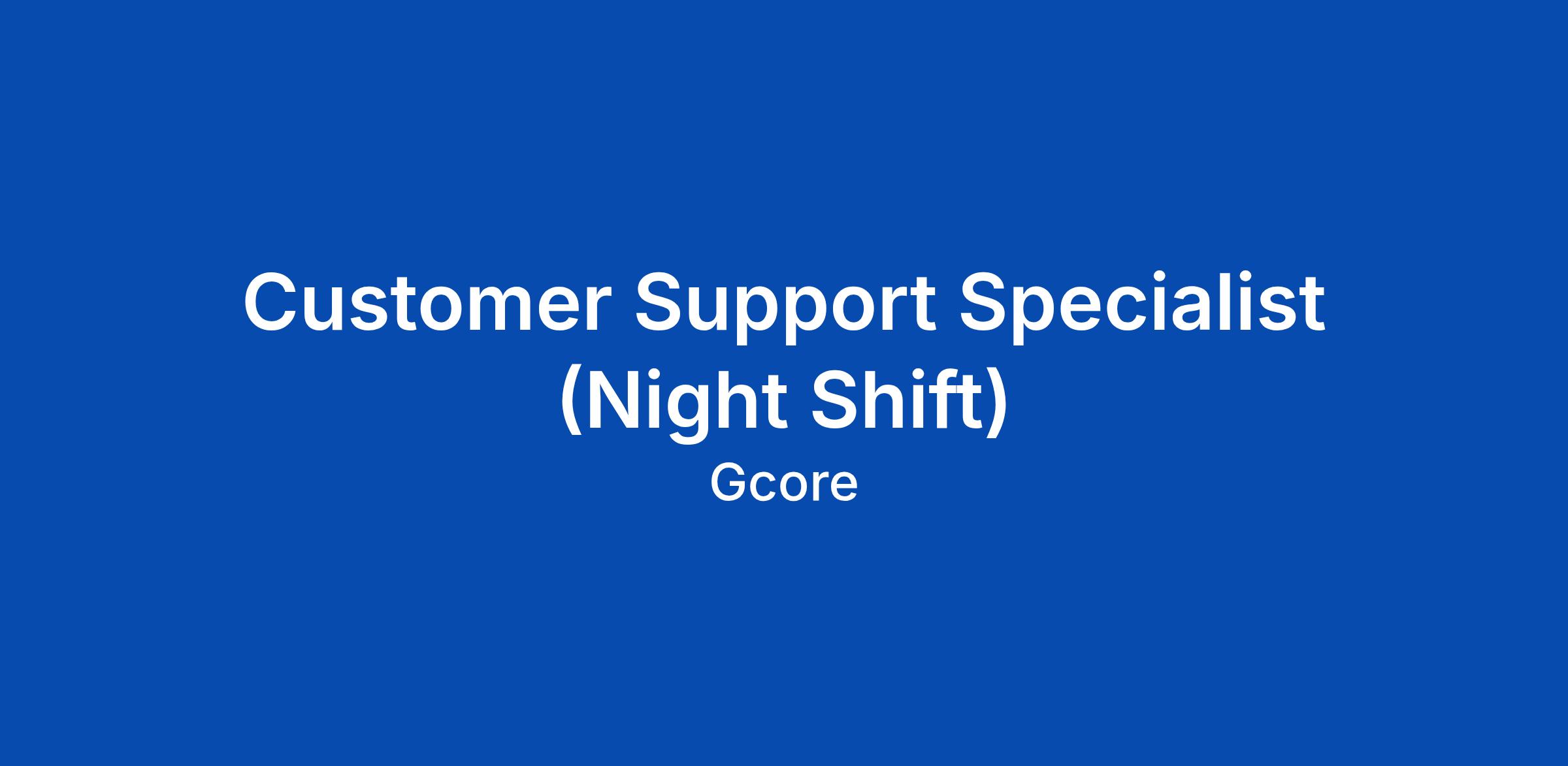 Customer Support Specialist (Night Shift)

Gcore